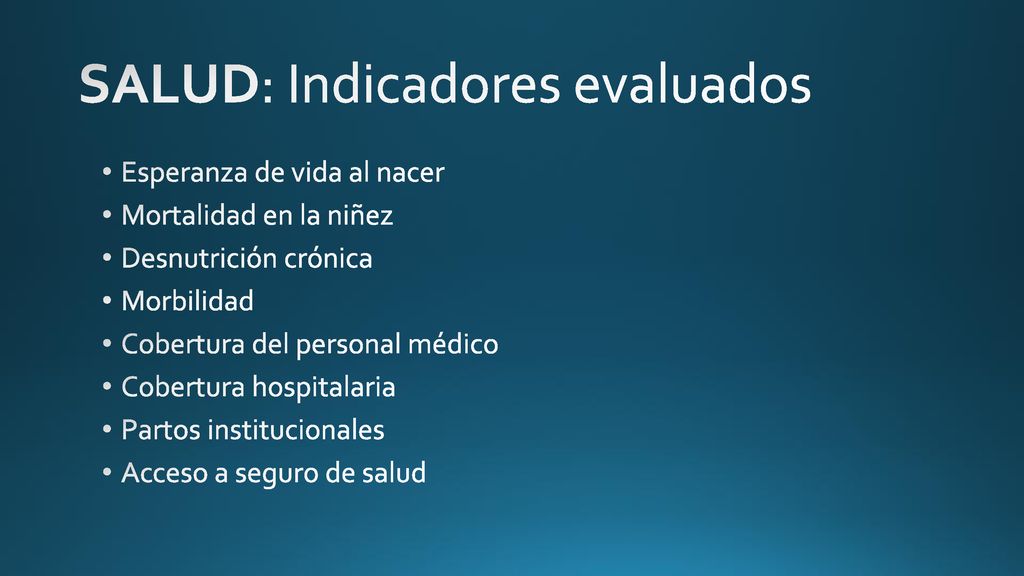 SALUD: Indicadores evaluados

• Esperanza de vida al nacer
• Mortalidad en la niñez
• Desnutrición crónica
• Morbilidad
• Cobertura del personal médico
• Cobertura hospitalaria
• Partos institucionales
• Acceso a seguro de salud